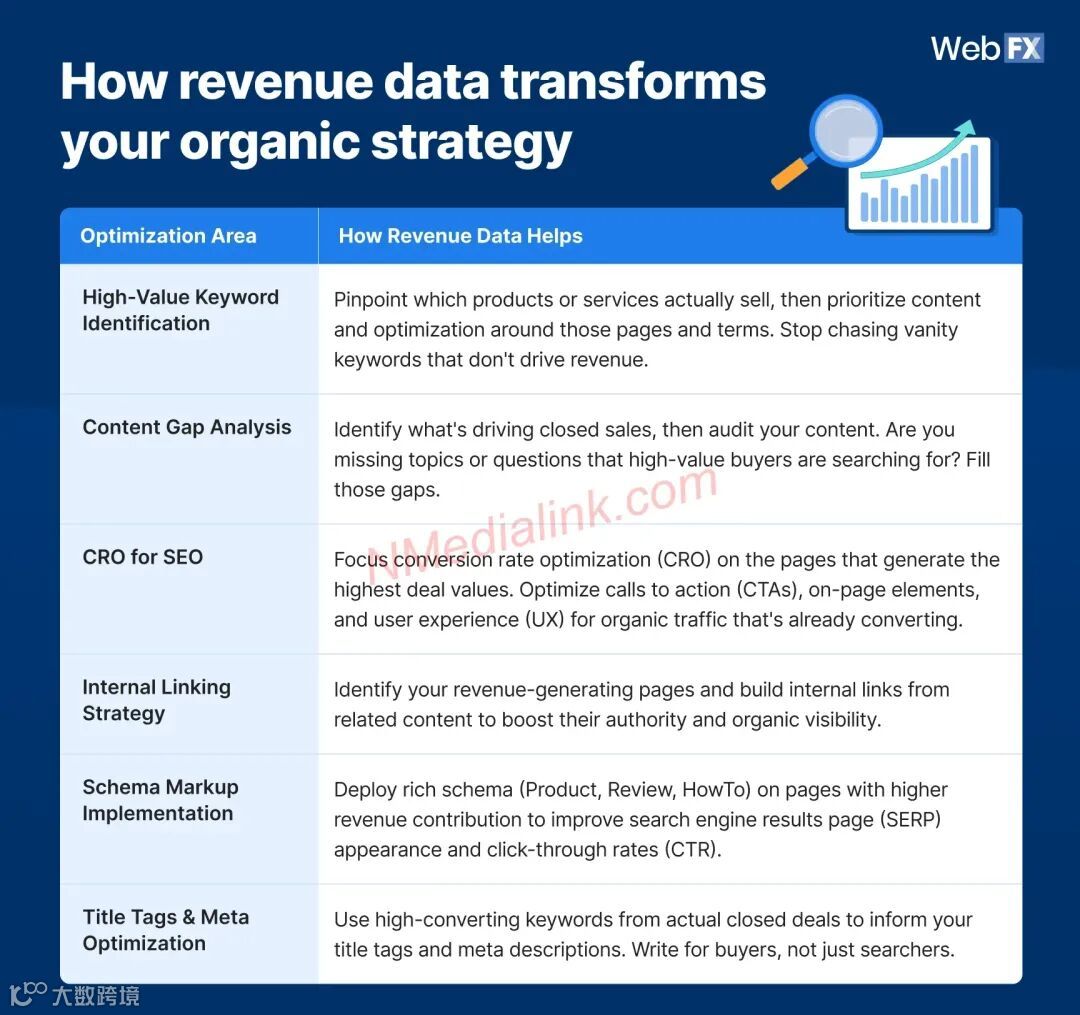 WebFX

How revenue data transforms your organic strategy

| Optimization Area | How Revenue Data Helps |
|---|---|
| High-Value Keyword Identification | Pinpoint which products or services actually sell, then prioritize content and optimization around those pages and terms. Stop chasing vanity keywords that don't drive revenue. |
| Content Gap Analysis | Identify what's driving closed sales, then audit your content. Are you missing topics or questions that high-value buyers are searching for? Fill those gaps. |
| CRO for SEO | Focus conversion rate optimization (CRO) on the pages that generate the highest deal values. Optimize calls to action (CTAs), on-page elements, and user experience (UX) for organic traffic that's already converting. |
| Internal Linking Strategy | Identify your revenue-generating pages and build internal links from related content to boost their authority and organic visibility. |
| Schema Markup Implementation | Deploy rich schema (Product, Review, HowTo) on pages with higher revenue contribution to improve search engine results page (SERP) appearance and click-through rates (CTR). |
| Title Tags & Meta Optimization | Use high-converting keywords from actual closed deals to inform your title tags and meta descriptions. Write for buyers, not just searchers. |

NMedialink.com

大数跨境